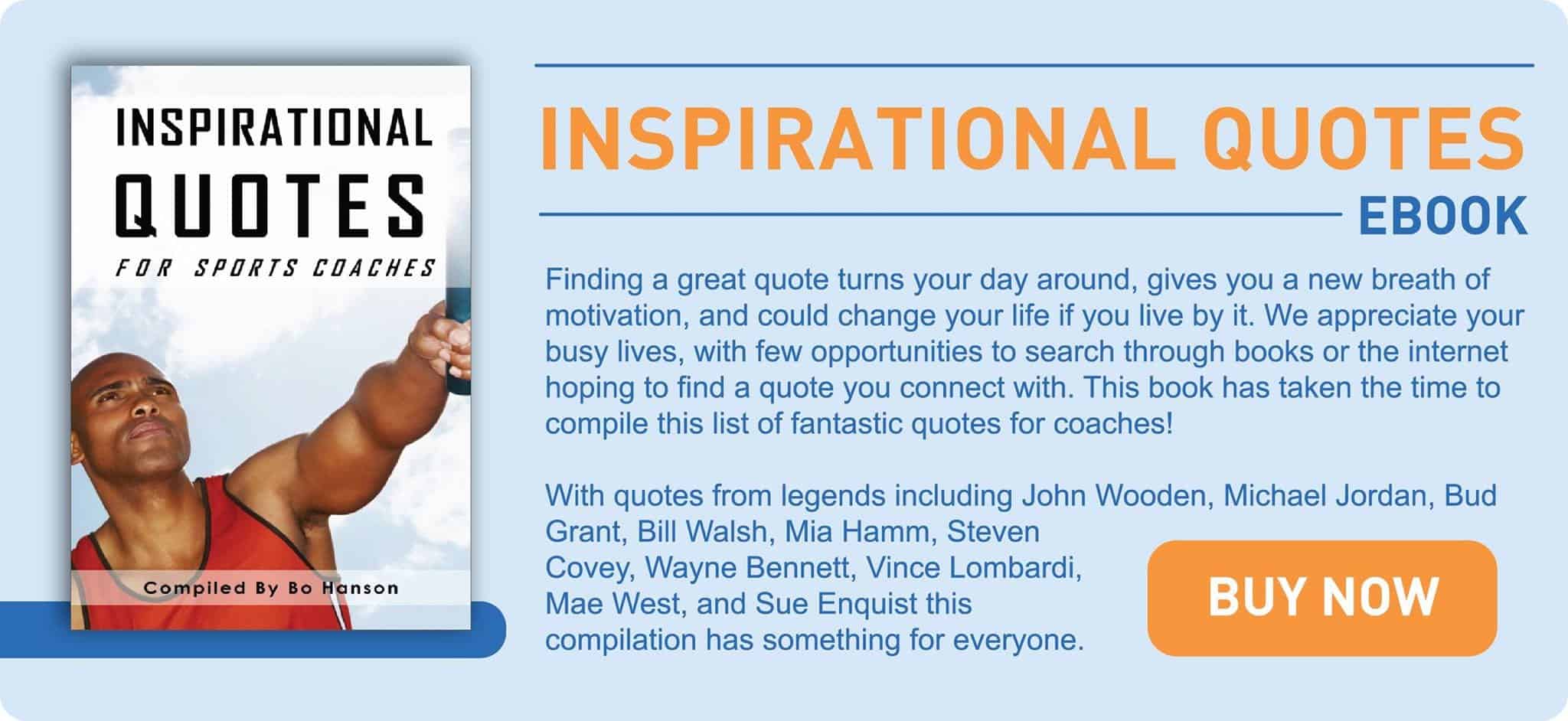 INSPIRATIONAL QUOTES FOR SPORTS COACHES

Compiled By Bo Hanson

INSPIRATIONAL QUOTES

EBOOK

Finding a great quote turns your day around, gives you a new breath of motivation, and could change your life if you live by it. We appreciate your busy lives, with few opportunities to search through books or the internet hoping to find a quote you connect with. This book has taken the time to compile this list of fantastic quotes for coaches!

With quotes from legends including John Wooden, Michael Jordan, Bud Grant, Bill Walsh, Mia Hamm, Steven Covey, Wayne Bennett, Vince Lombardi, Mae West, and Sue Enquist this compilation has something for everyone.

BUY NOW